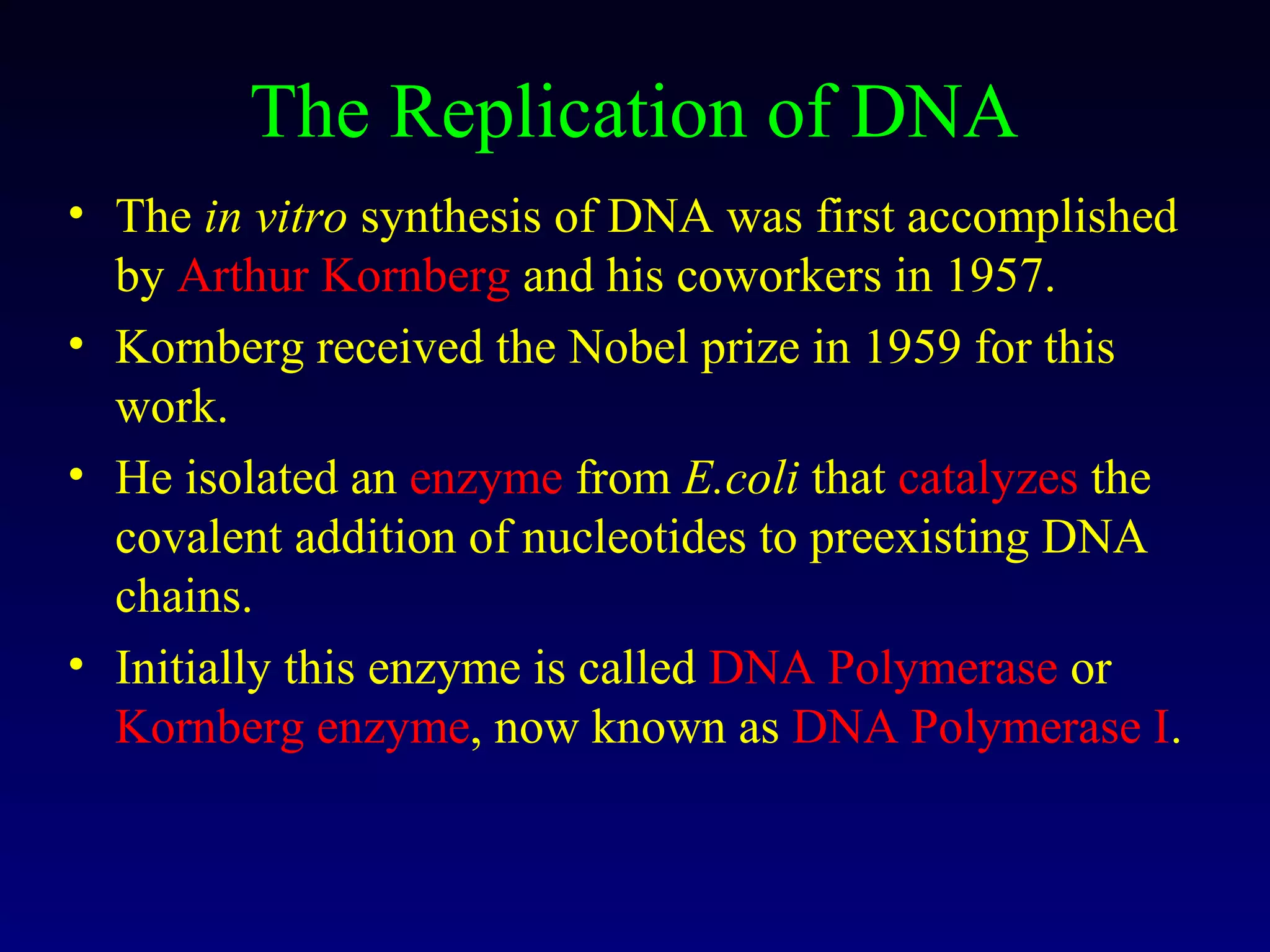 The Replication of DNA

• The in vitro synthesis of DNA was first accomplished by Arthur Kornberg and his coworkers in 1957.

• Kornberg received the Nobel prize in 1959 for this work.

• He isolated an enzyme from E.coli that catalyzes the covalent addition of nucleotides to preexisting DNA chains.

• Initially this enzyme is called DNA Polymerase or Kornberg enzyme, now known as DNA Polymerase I.